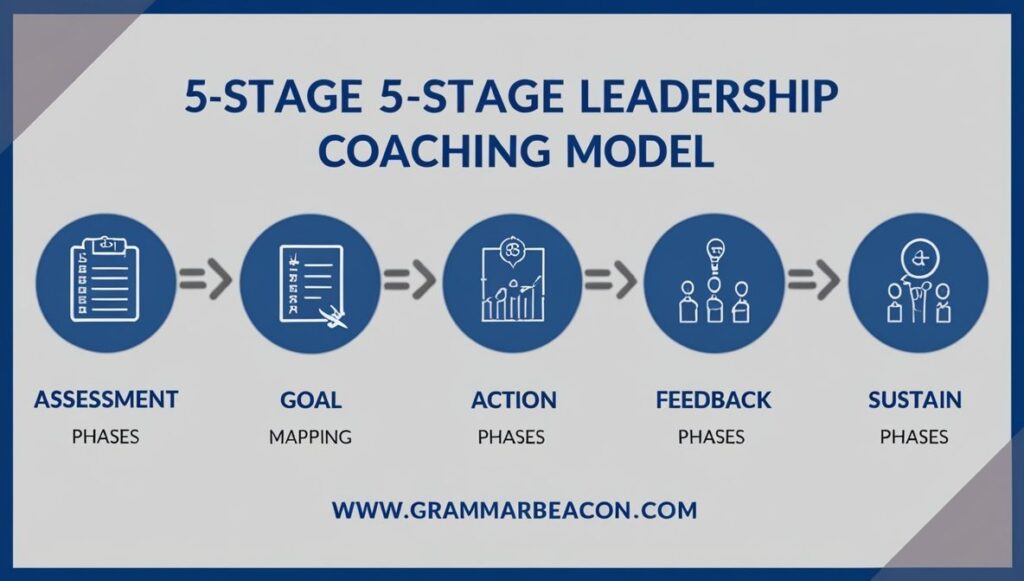 5-STAGE 5-STAGE LEADERSHIP COACHING MODEL

ASSESSMENT
PHASES

GOAL
MAPPING

ACTION
PHASES

FEEDBACK
PHASES

SUSTAIN
PHASES

WWW.GRAMMARBEACON.COM